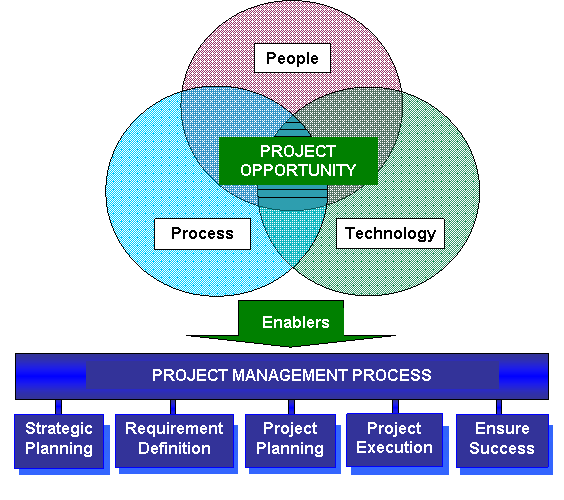 People

PROJECT OPPORTUNITY

Process

Technology

Enablers

PROJECT MANAGEMENT PROCESS

Strategic Planning

Requirement Definition

Project Planning

Project Execution

Ensure Success